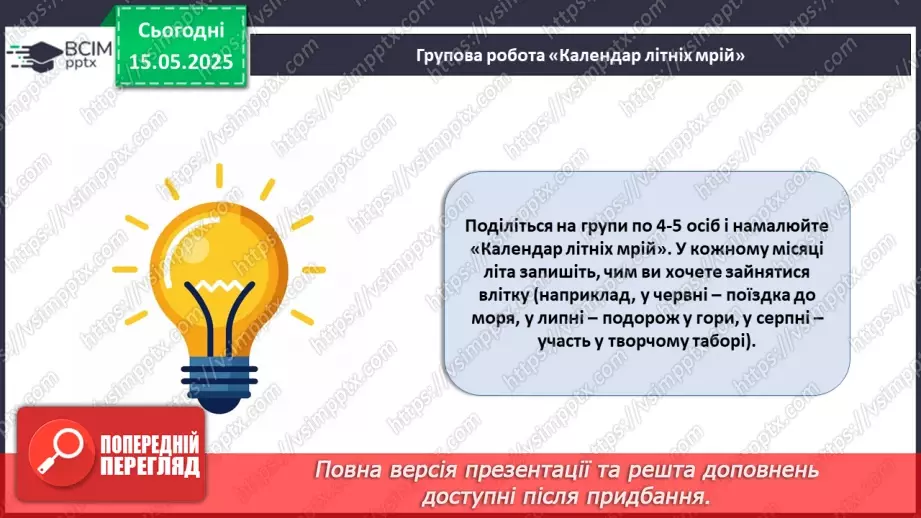 ВСІМ
pptx

Сьогодні
15.05.2025

Групова робота «Календар літніх мрій»

Поділіться на групи по 4-5 осіб і намалюйте «Календар літніх мрій». У кожному місяці літа запишіть, чим ви хочете зайнятися влітку (наприклад, у червні – поїздка до моря, у липні – подорож у гори, у серпні – участь у творчому таборі).

ПОПЕРЕДНІЙ ПЕРЕГЛЯД

Повна версія презентації та решта доповнень доступні після придбання.

https://vsimpptx.com